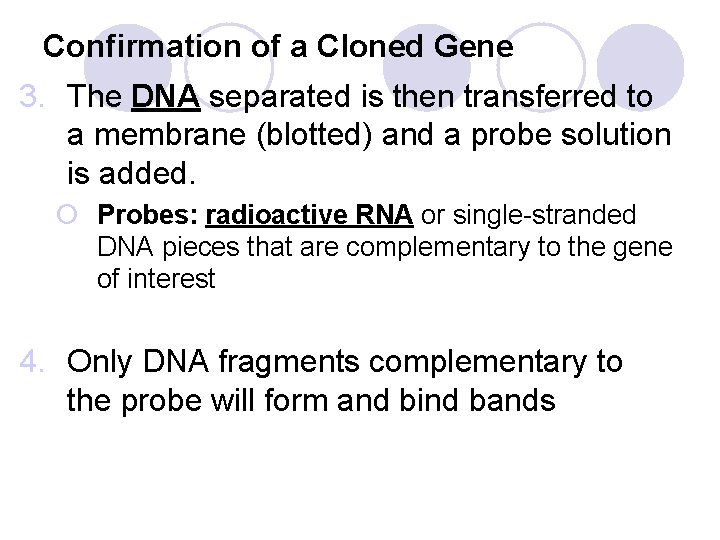 Confirmation of a Cloned Gene

3. The DNA separated is then transferred to a membrane (blotted) and a probe solution is added.

○ Probes: radioactive RNA or single-stranded DNA pieces that are complementary to the gene of interest

4. Only DNA fragments complementary to the probe will form and bind bands